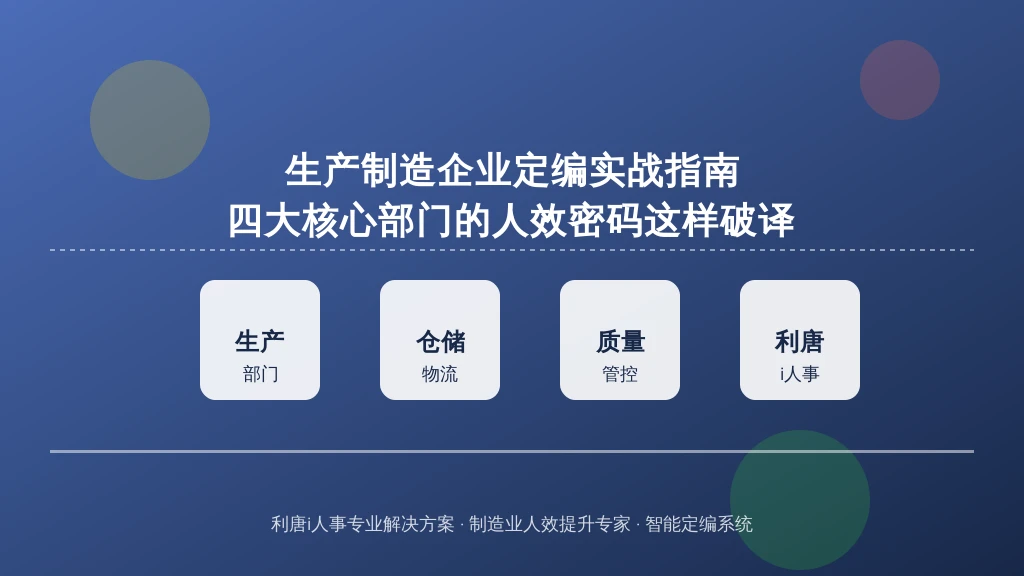 生产制造企业定编实战指南
四大核心部门的人效密码这样破译

生产
部门

仓储
物流

质量
管控

利唐
i人事

利唐i人事专业解决方案 · 制造业人效提升专家 · 智能定编系统